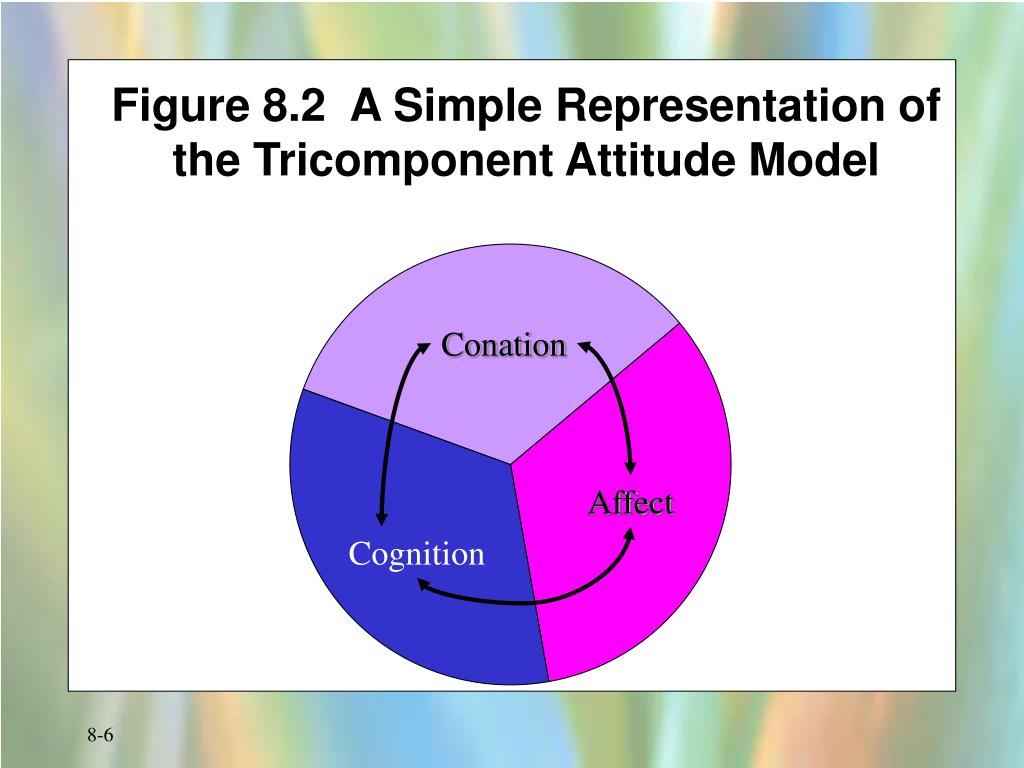 Figure 8.2 A Simple Representation of the Tricomponent Attitude Model

Conation

Affect

Cognition

8-6